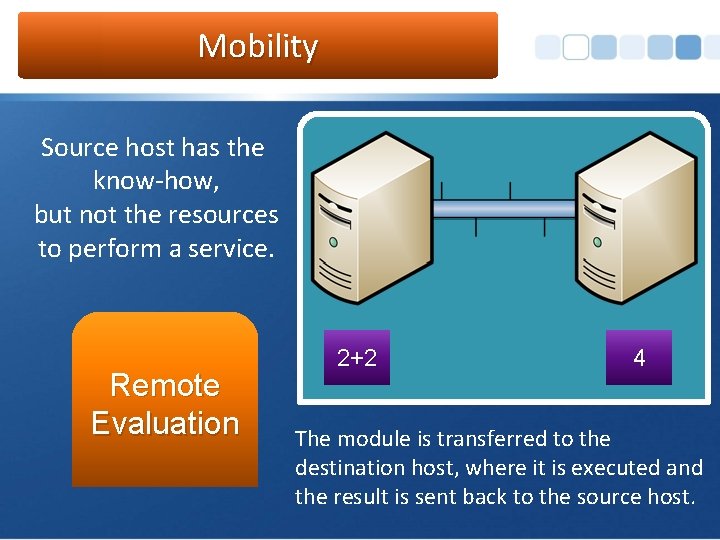 Mobility

Source host has the know-how, but not the resources to perform a service.

Remote Evaluation

2+2

4

The module is transferred to the destination host, where it is executed and the result is sent back to the source host.